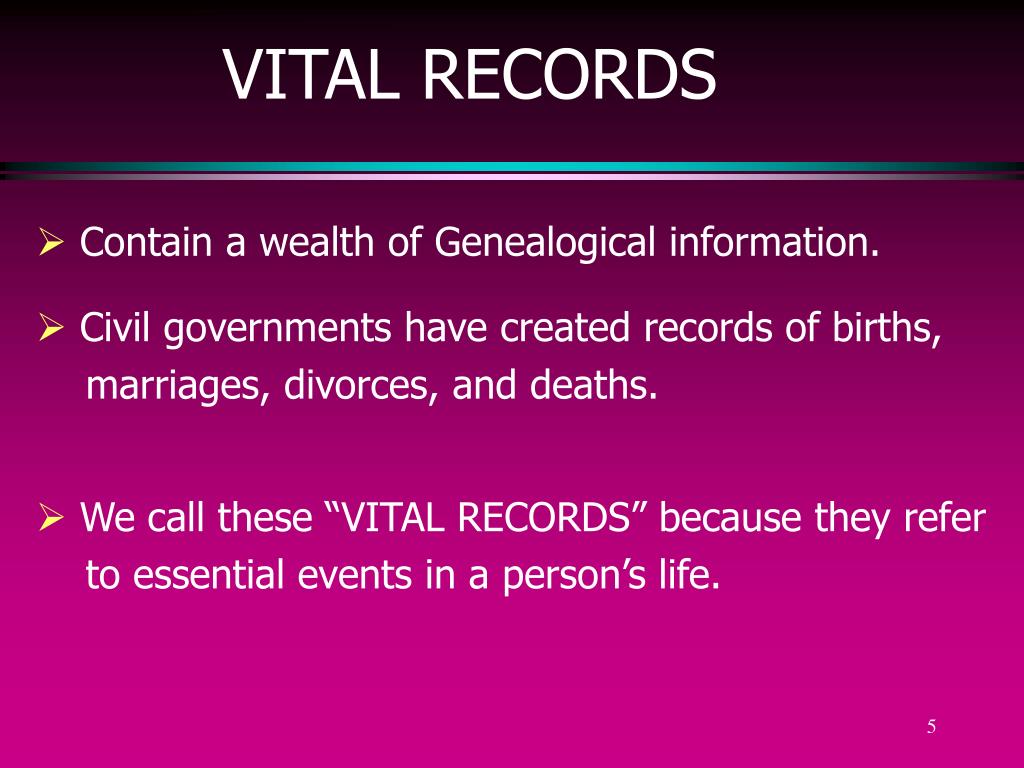 VITAL RECORDS

➢ Contain a wealth of Genealogical information.

➢ Civil governments have created records of births, marriages, divorces, and deaths.

➢ We call these “VITAL RECORDS” because they refer to essential events in a person’s life.

5